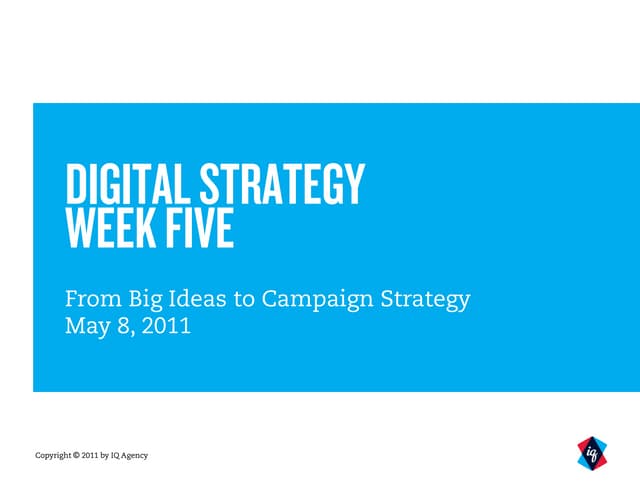 DIGITAL STRATEGY
WEEK FIVE

From Big Ideas to Campaign Strategy
May 8, 2011

Copyright © 2011 by IQ Agency

iq